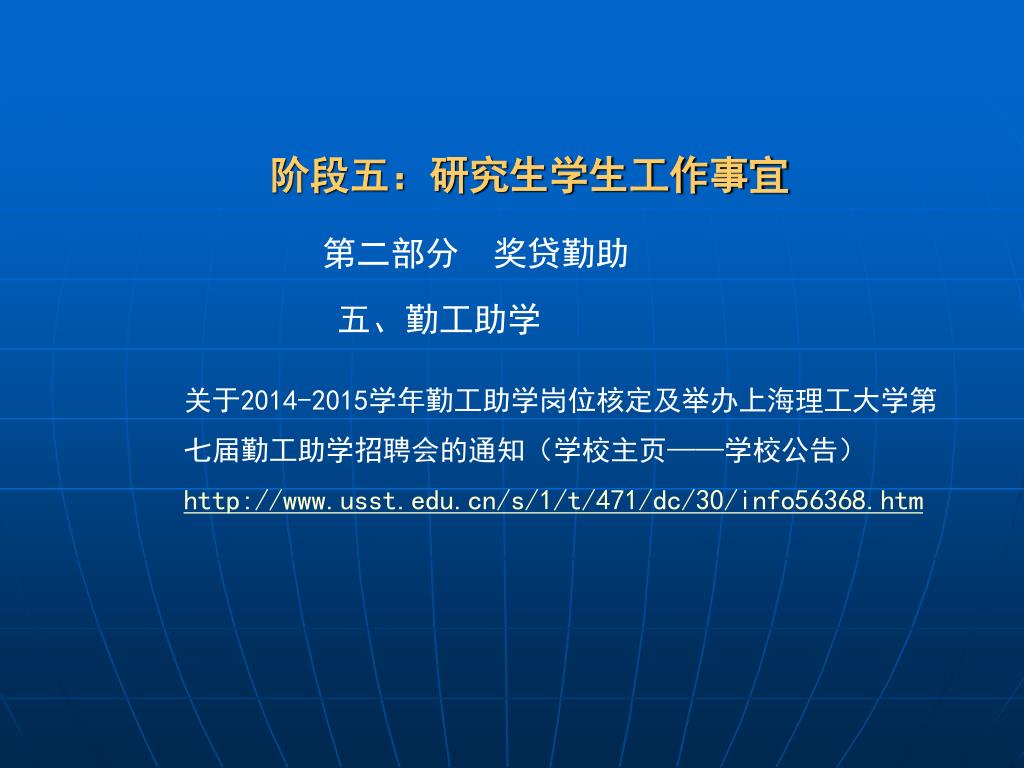 阶段五：研究生学生工作事宜

第二部分　奖贷勤助

五、勤工助学

关于2014-2015学年勤工助学岗位核定及举办上海理工大学第七届勤工助学招聘会的通知（学校主页——学校公告）

http://www.usst.edu.cn/s/1/t/471/dc/30/info56368.htm